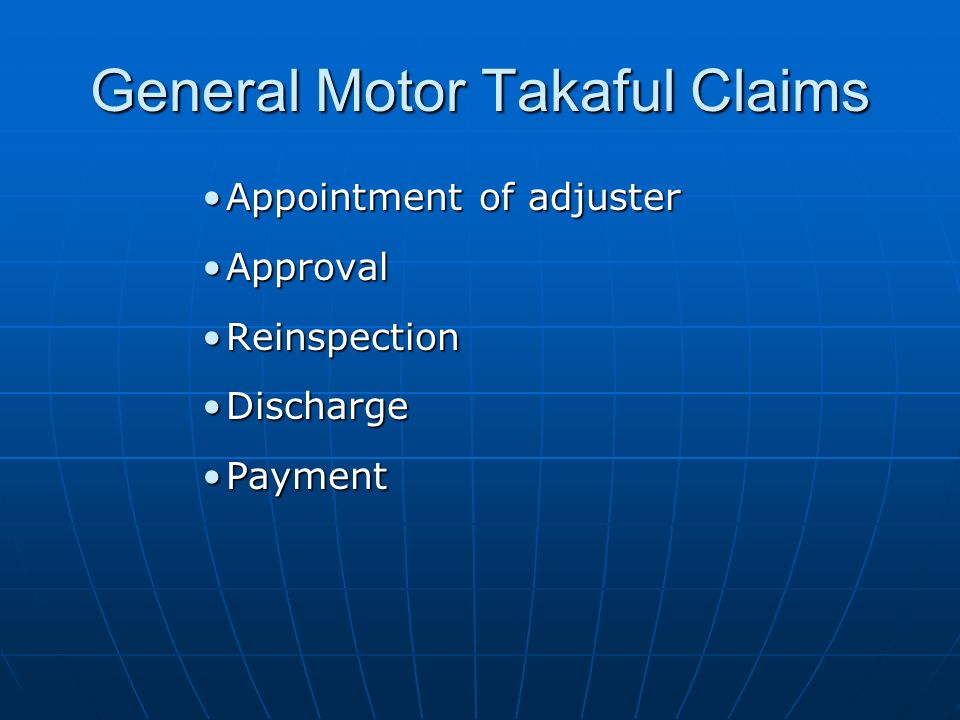 General Motor Takaful Claims

• Appointment of adjuster
• Approval
• Reinspection
• Discharge
• Payment